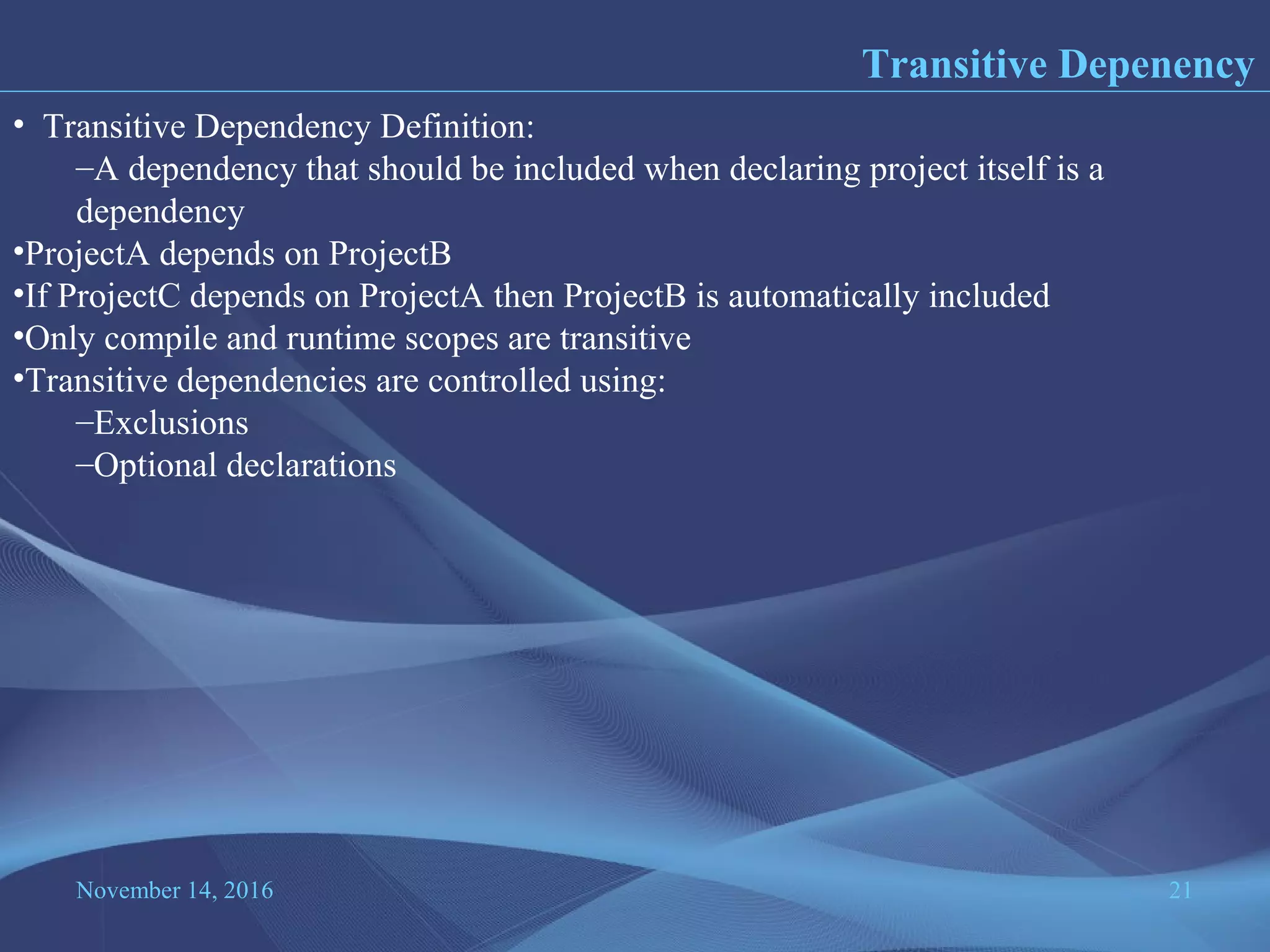 Transitive Depenency

• Transitive Dependency Definition:
–A dependency that should be included when declaring project itself is a dependency
•ProjectA depends on ProjectB
•If ProjectC depends on ProjectA then ProjectB is automatically included
•Only compile and runtime scopes are transitive
•Transitive dependencies are controlled using:
–Exclusions
–Optional declarations

November 14, 2016

21